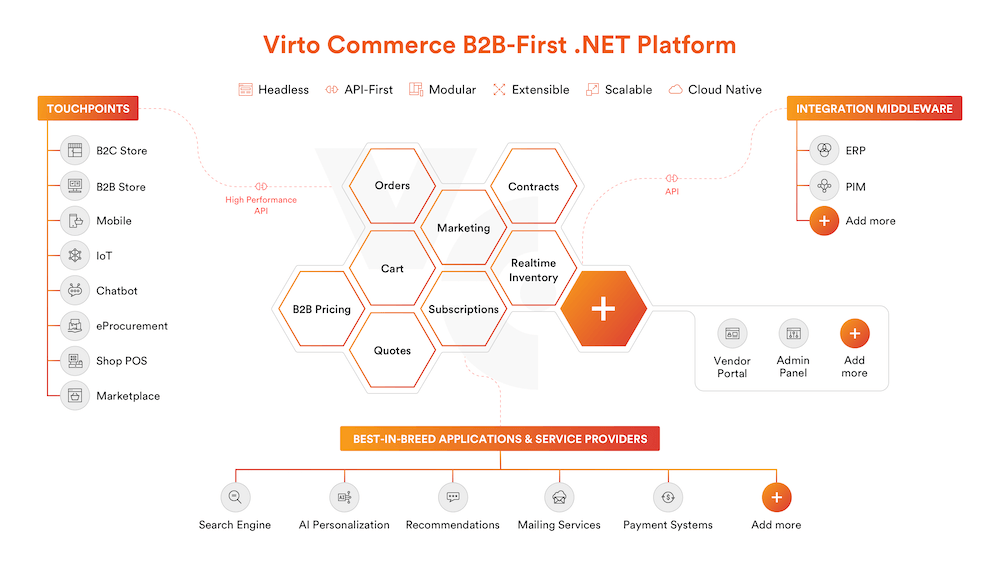 Virto Commerce B2B-First .NET Platform

Headless API-First Modular Extensible Scalable Cloud Native

TOUCHPOINTS

B2C Store
B2B Store
Mobile
IoT
Chatbot
eProcurement
Shop POS
Marketplace

High Performance API

Orders
Contracts
Marketing
Cart
Realtime Inventory
B2B Pricing
Subscriptions
Quotes
+

API

INTEGRATION MIDDLEWARE

ERP
PIM
Add more

Vendor Portal
Admin Panel
Add more

BEST-IN-BREED APPLICATIONS & SERVICE PROVIDERS

Search Engine
AI Personalization
Recommendations
Mailing Services
Payment Systems
Add more